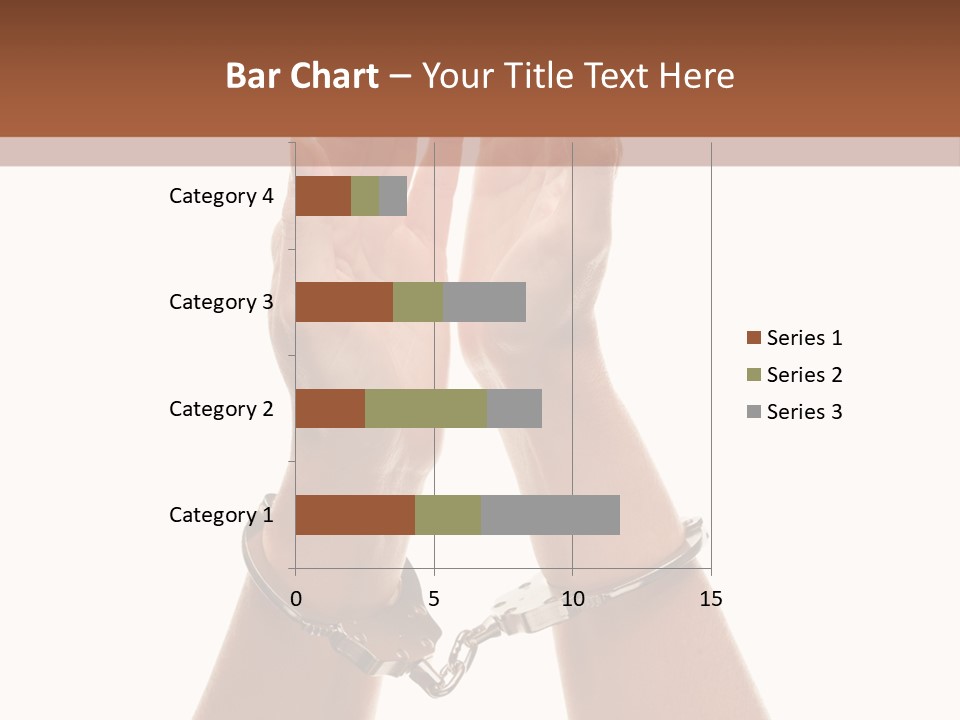 Bar Chart – Your Title Text Here

Category 4
Category 3
Category 2
Category 1

0
5
10
15

Series 1
Series 2
Series 3